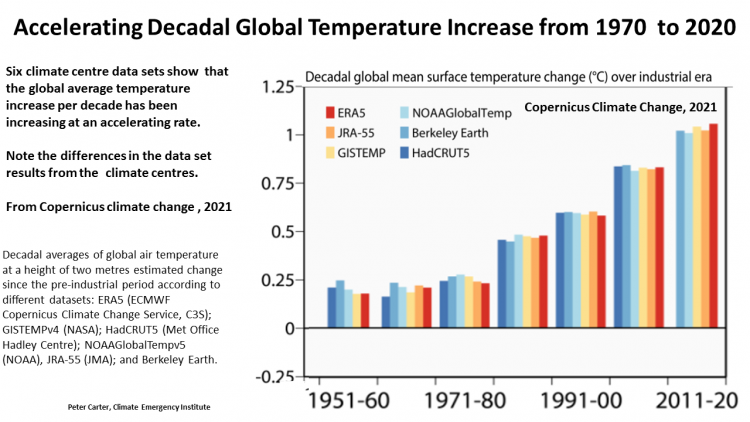 Accelerating Decadal Global Temperature Increase from 1970 to 2020

Six climate centre data sets show that the global average temperature increase per decade has been increasing at an accelerating rate.

Note the differences in the data set results from the climate centres.

From Copernicus climate change , 2021

Decadal averages of global air temperature at a height of two metres estimated change since the pre-industrial period according to different datasets: ERA5 (ECMWF Copernicus Climate Change Service, C3S); GISTEMPv4 (NASA); HadCRUT5 (Met Office Hadley Centre); NOAAGlobalTempv5 (NOAA), JRA-55 (JMA); and Berkeley Earth.

Peter Carter, Climate Emergency Institute

Decadal global mean surface temperature change (°C) over industrial era

Copernicus Climate Change, 2021

ERA5
JRA-55
GISTEMP
NOAAGlobalTemp
Berkeley Earth
HadCRUT5

1.25
1
0.75
0.5
0.25
0
-0.25

1951-60
1971-80
1991-00
2011-20